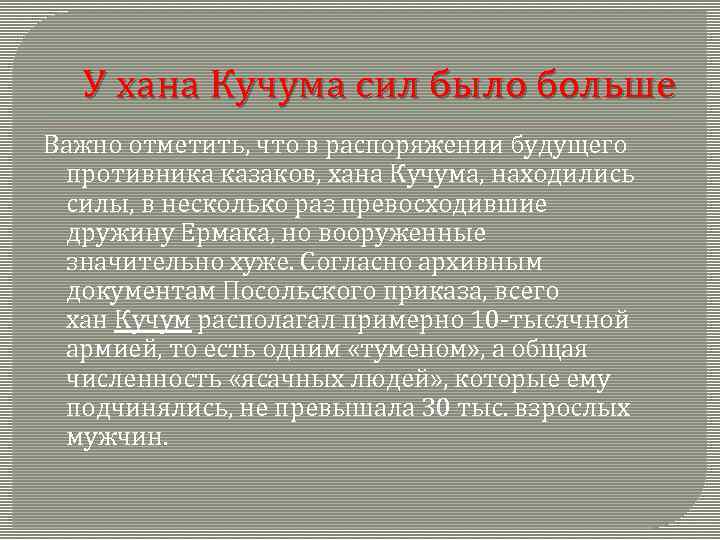 У хана Кучума сил было больше

Важно отметить, что в распоряжении будущего противника казаков, хана Кучума, находились силы, в несколько раз превосходившие дружину Ермака, но вооруженные значительно хуже. Согласно архивным документам Посольского приказа, всего хан Кучум располагал примерно 10-тысячной армией, то есть одним «туменом», а общая численность «ясачных людей», которые ему подчинялись, не превышала 30 тыс. взрослых мужчин.